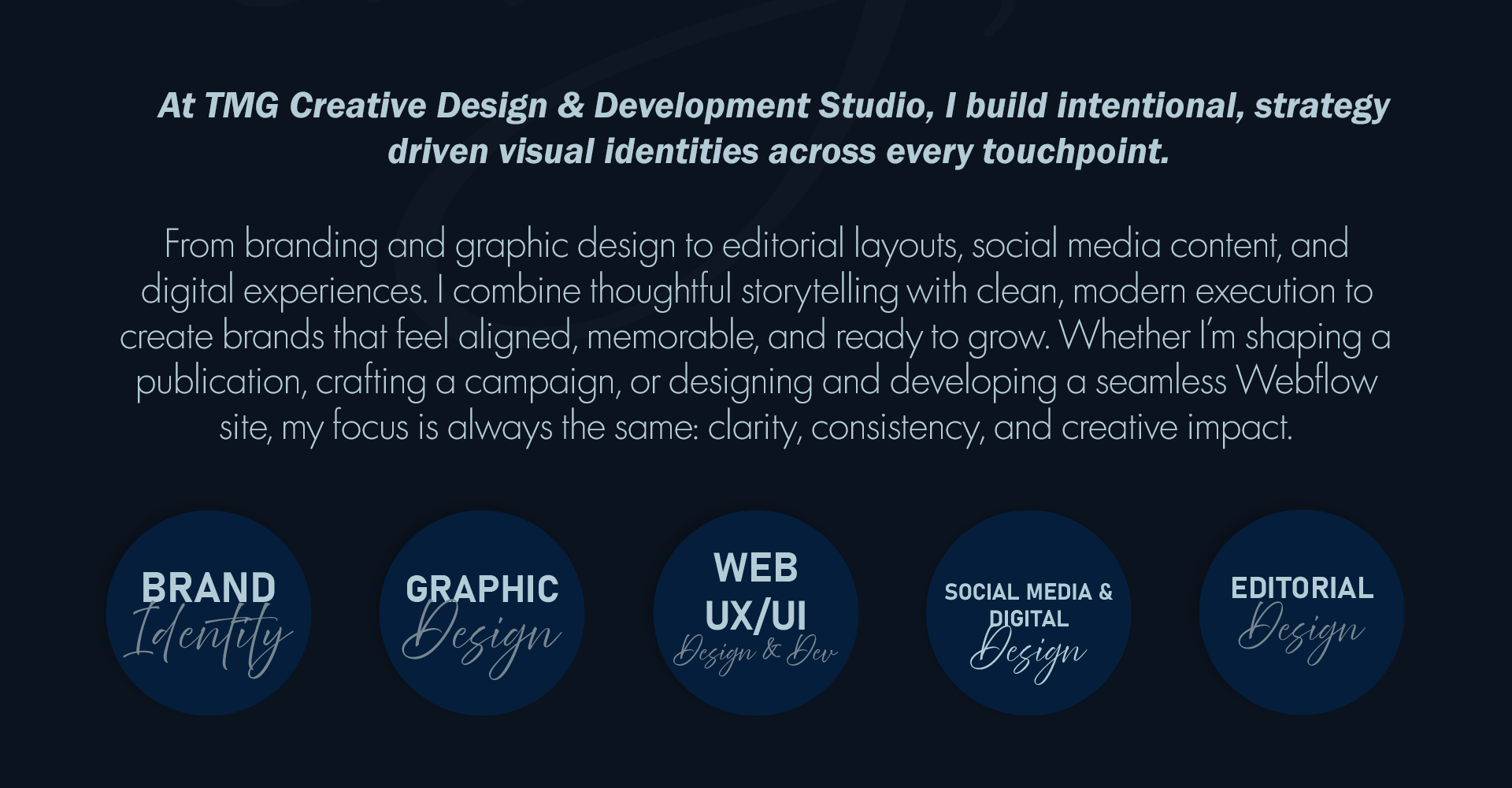 At TMG Creative Design & Development Studio, I build intentional, strategy driven visual identities across every touchpoint.

From branding and graphic design to editorial layouts, social media content, and digital experiences. I combine thoughtful storytelling with clean, modern execution to create brands that feel aligned, memorable, and ready to grow. Whether I'm shaping a publication, crafting a campaign, or designing and developing a seamless Webflow site, my focus is always the same: clarity, consistency, and creative impact.

BRAND Identity

GRAPHIC Design

WEB UX/UI Design & Dev

SOCIAL MEDIA & DIGITAL Design

EDITORIAL Design